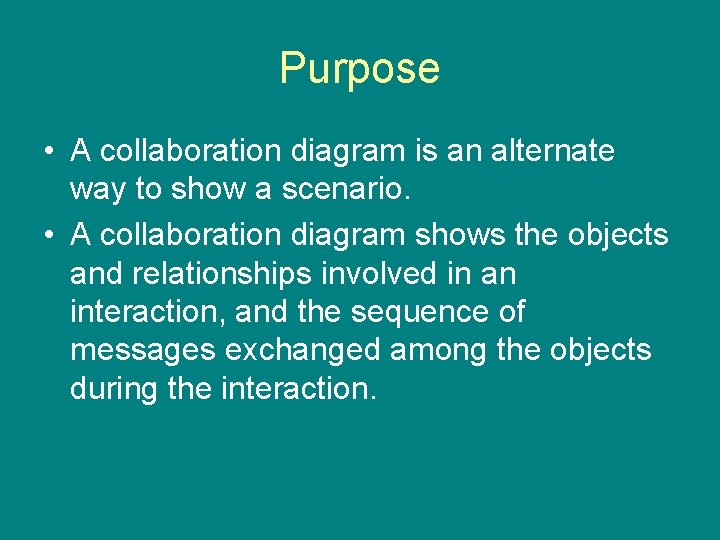 Purpose

• A collaboration diagram is an alternate way to show a scenario.

• A collaboration diagram shows the objects and relationships involved in an interaction, and the sequence of messages exchanged among the objects during the interaction.